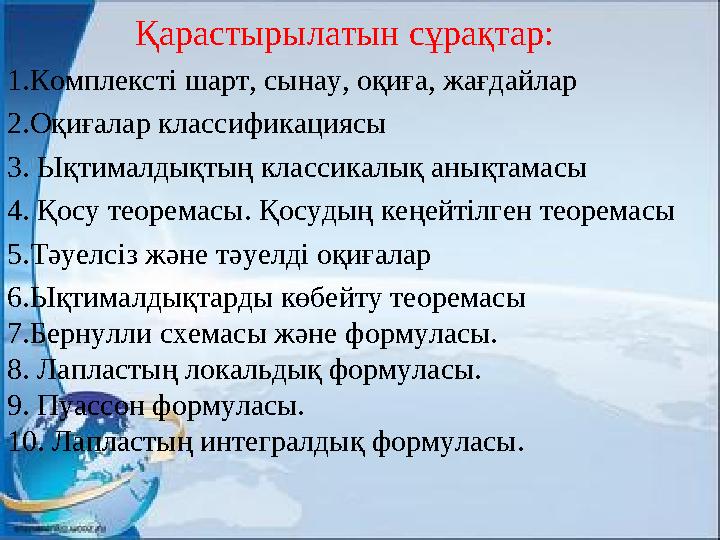 Қарастырылатын сұрақтар:

1.Комплексті шарт, сынау, оқиға, жағдайлар

2.Оқиғалар классификациясы

3. Ықтималдықтың классикалық анықтамасы

4. Қосу теоремасы. Қосудың кеңейтілген теоремасы

5.Тәуелсіз және тәуелді оқиғалар

6.Ықтималдықтарды көбейту теоремасы

7.Бернулли схемасы және формуласы.

8. Лапластың локальдық формуласы.

9. Пуассон формуласы.

10. Лапластың интегралдық формуласы.